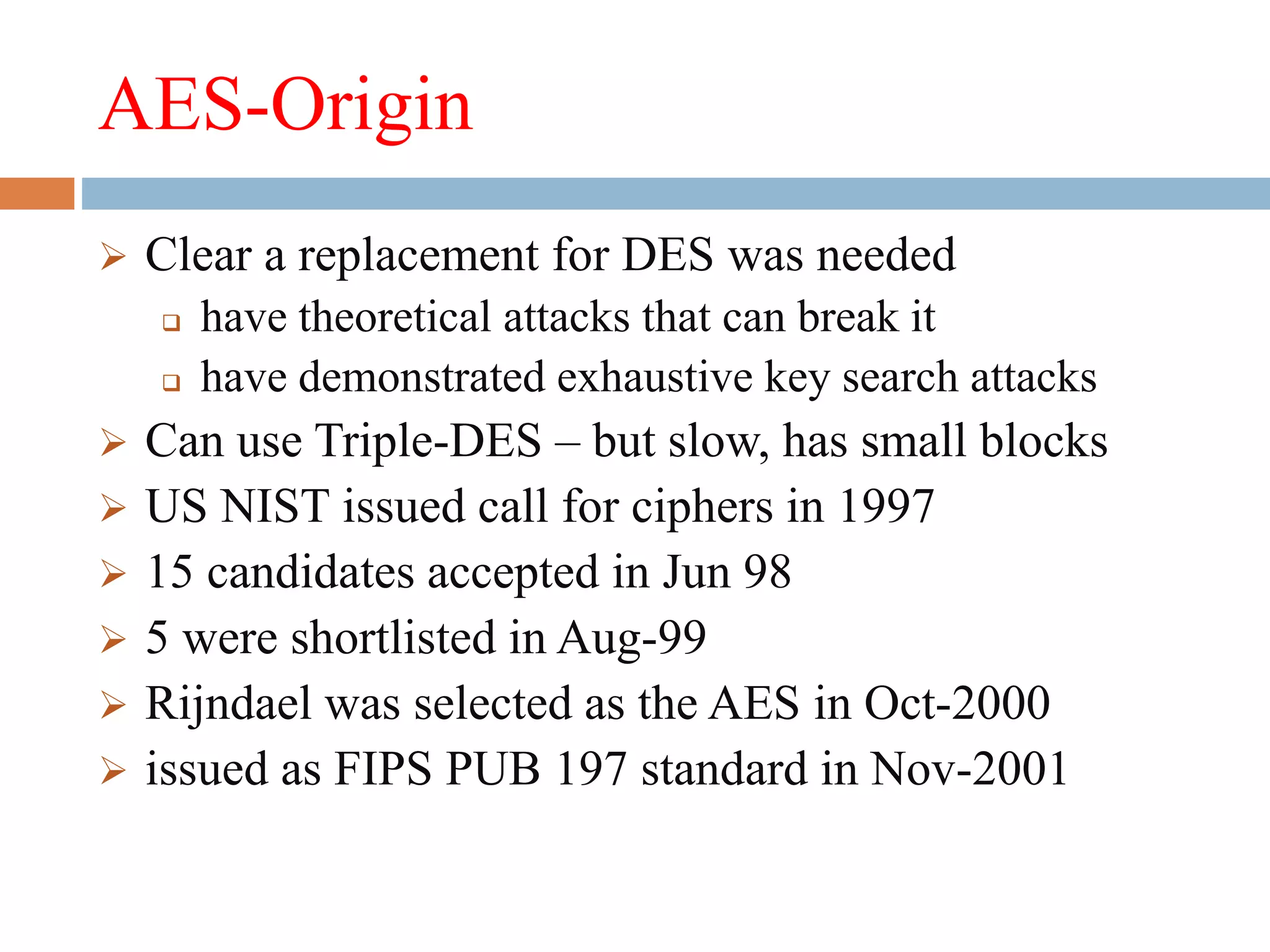 AES-Origin

➢ Clear a replacement for DES was needed
❑ have theoretical attacks that can break it
❑ have demonstrated exhaustive key search attacks
➢ Can use Triple-DES – but slow, has small blocks
➢ US NIST issued call for ciphers in 1997
➢ 15 candidates accepted in Jun 98
➢ 5 were shortlisted in Aug-99
➢ Rijndael was selected as the AES in Oct-2000
➢ issued as FIPS PUB 197 standard in Nov-2001